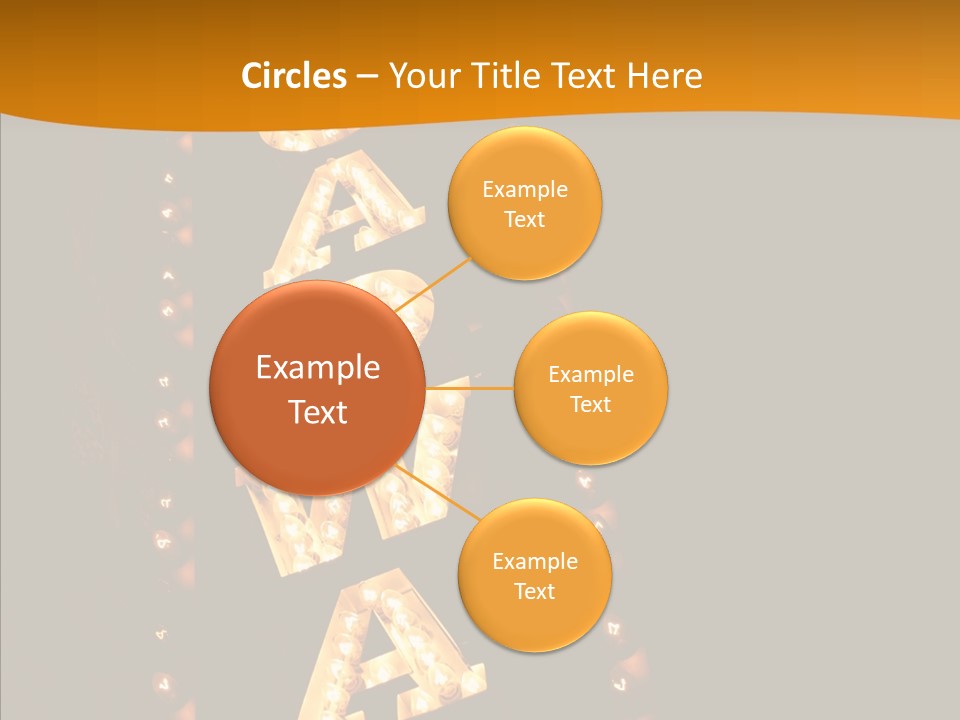 Circles – Your Title Text Here

Example Text

Example Text

Example Text

Example Text